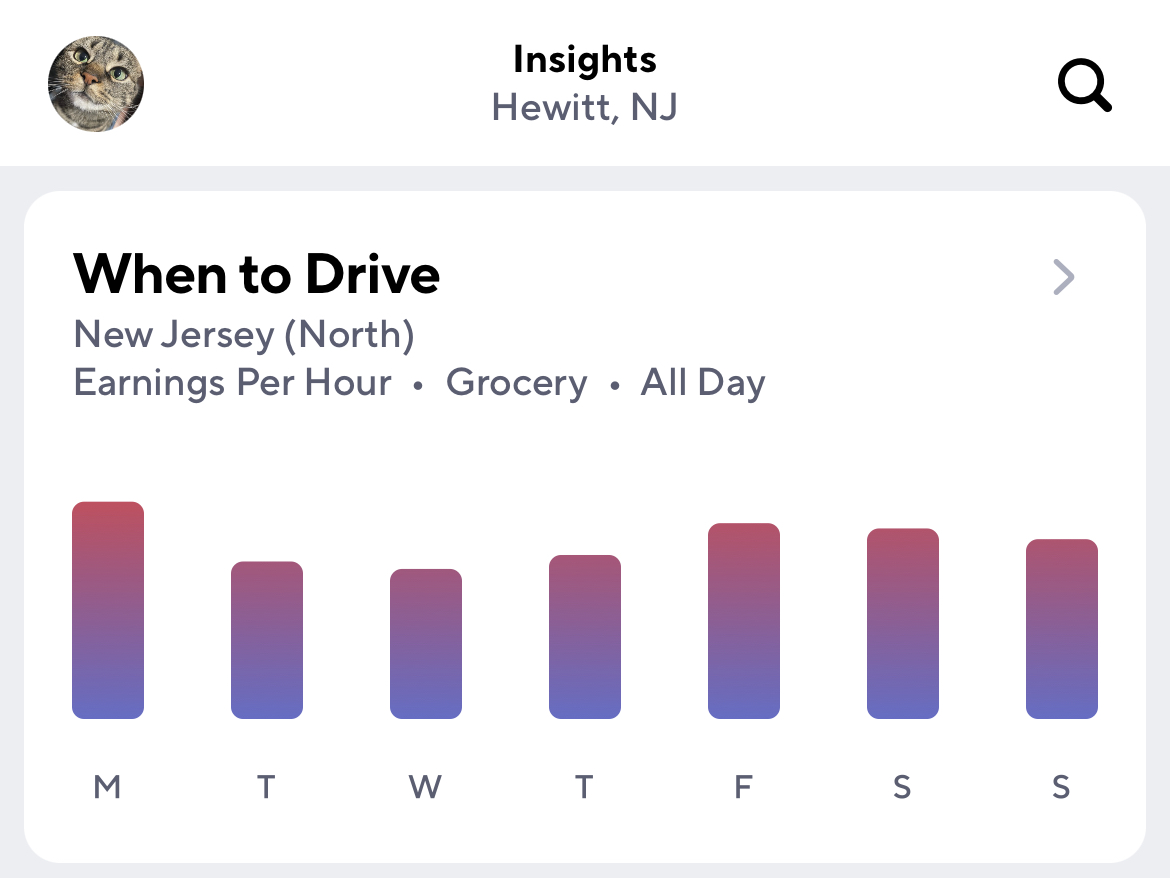 Insights
Hewitt, NJ

When to Drive
New Jersey (North)
Earnings Per Hour • Grocery • All Day

M T W T F S S